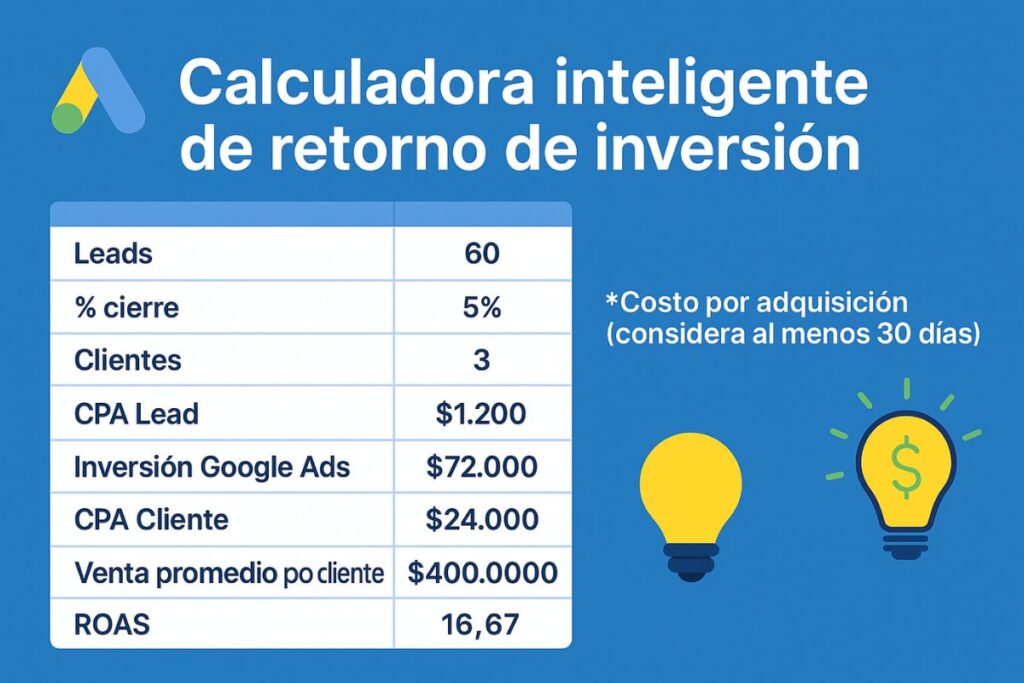 Calculadora inteligente de retorno de inversión

| | |
|---|---|
| Leads | 60 |
| % cierre | 5% |
| Clientes | 3 |
| CPA Lead | $1.200 |
| Inversión Google Ads | $72.000 |
| CPA Cliente | $24.000 |
| Venta promedio po cliente | $400.0000 |
| ROAS | 16,67 |

*Costo por adquisición (considera al menos 30 días)

$